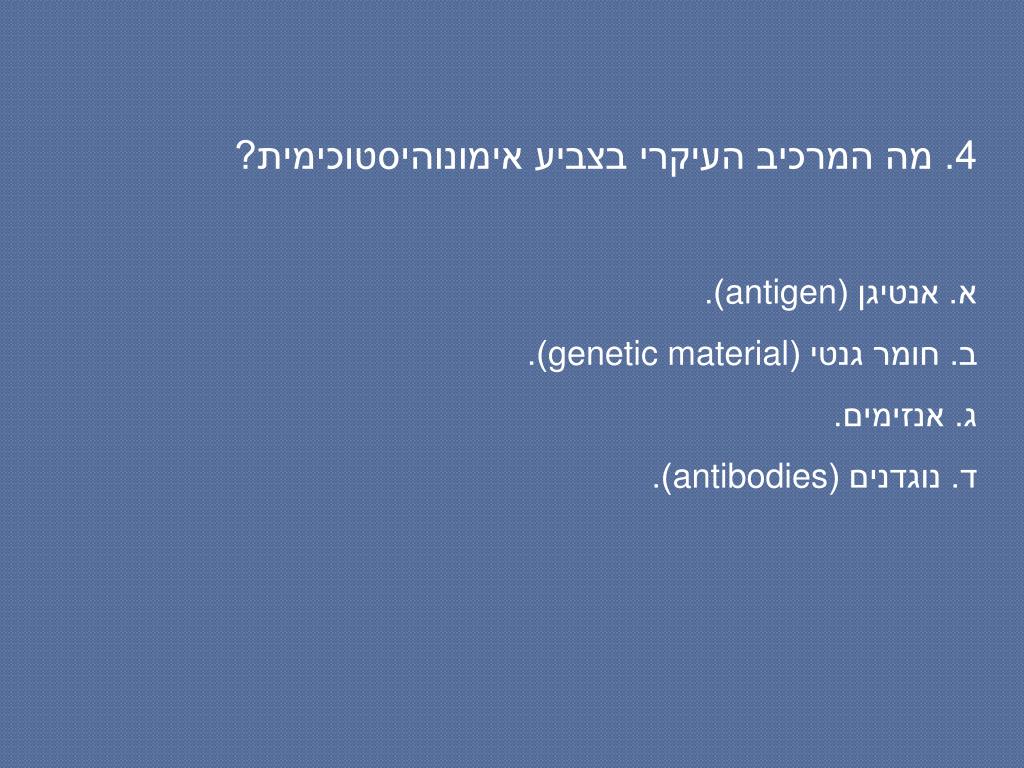 4. מה המרכיב העיקרי בצביע אימונוהיסטוכימית?

א. אנטיגן (antigen).

ב. חומר גנטי (genetic material).

ג. אנזימים.

ד. נוגדנים (antibodies).